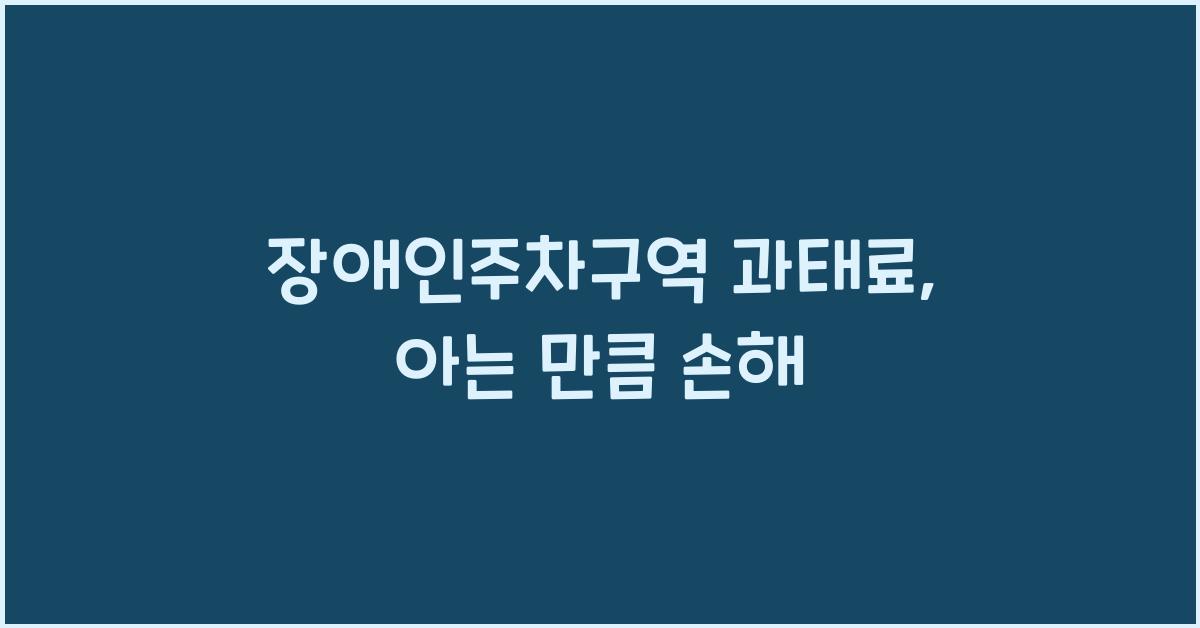 장애인주차구역 과태료,
아는 만큼 손해